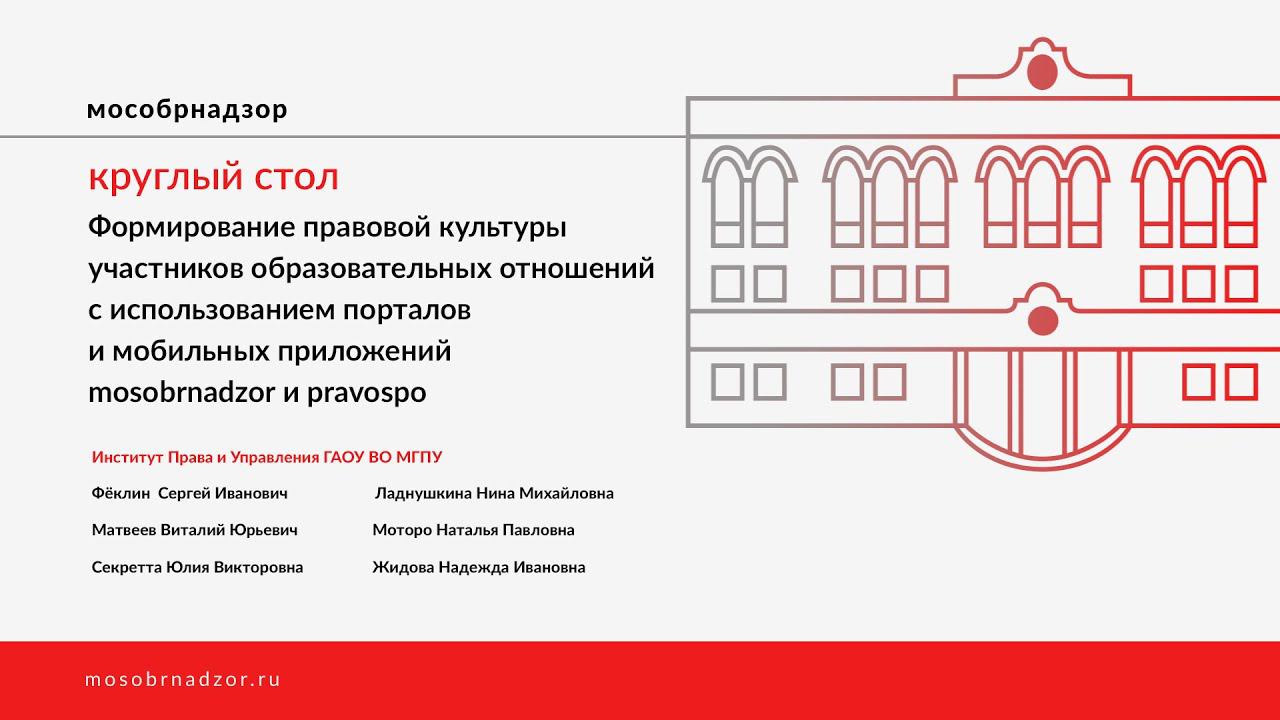 мособрнадзор

круглый стол

Формирование правовой культуры участников образовательных отношений с использованием порталов и мобильных приложений mosobrnadzor и pravospo

Институт Права и Управления ГАОУ ВО МГПУ

Фёклин Сергей Иванович
Матвеев Виталий Юрьевич
Секретта Юлия Викторовна

Ладнушкина Нина Михайловна
Моторо Наталья Павловна
Жидова Надежда Ивановна

mosobrnadzor.ru